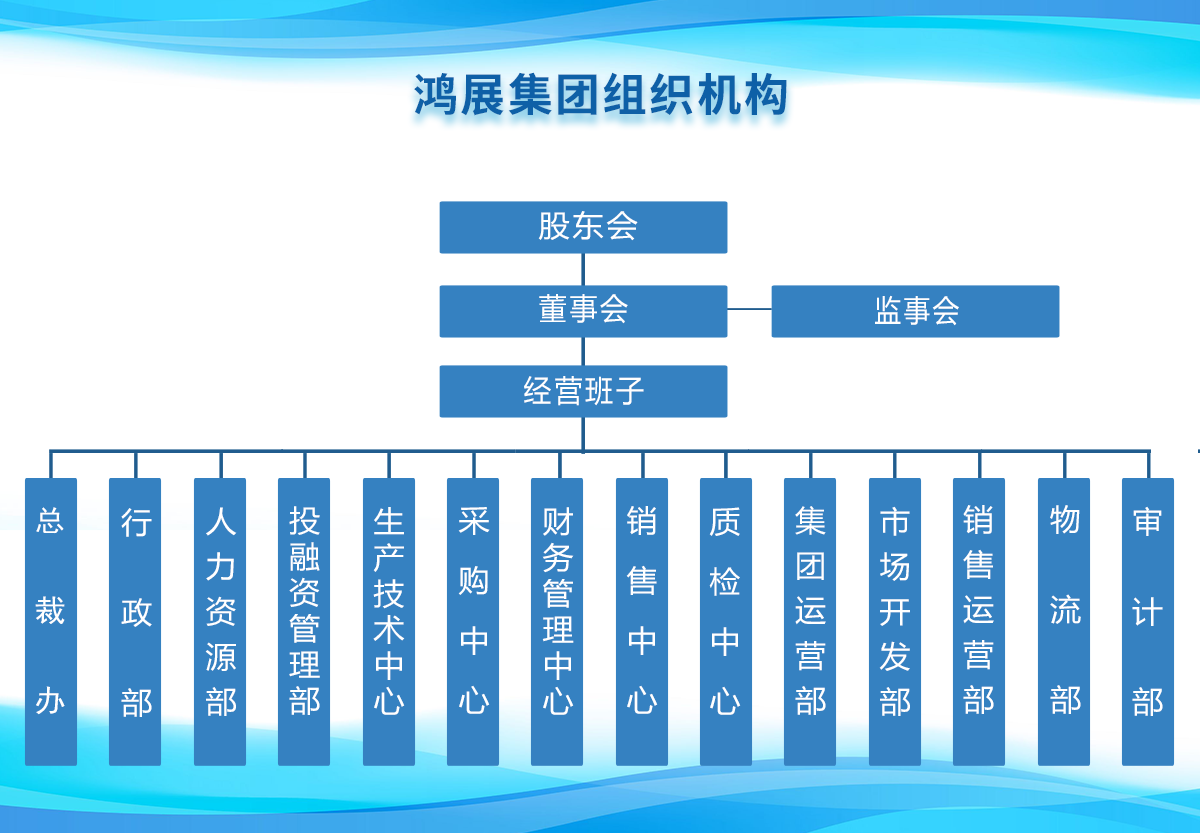 鸿展集团组织机构

股东会

董事会

监事会

经营班子

总裁办

行政部

人力资源部

投融资管理部

生产技术中心

采购中心

财务管理中心

销售中心

质检中心

集团运营部

市场开发部

销售运营部

物流部

审计部